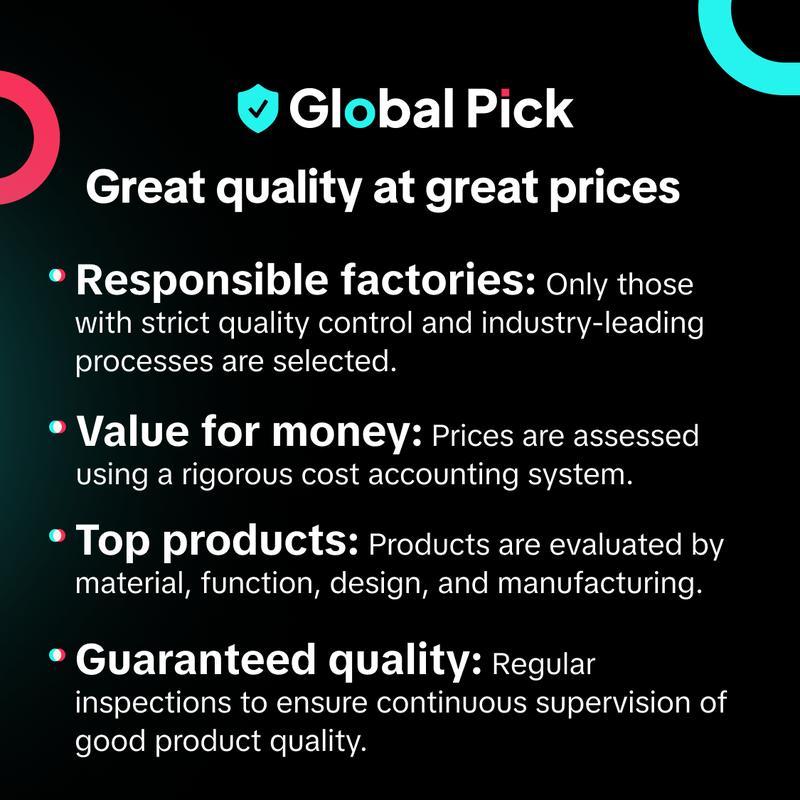 Global Pick

Great quality at great prices

• Responsible factories: Only those with strict quality control and industry-leading processes are selected.

• Value for money: Prices are assessed using a rigorous cost accounting system.

• Top products: Products are evaluated by material, function, design, and manufacturing.

• Guaranteed quality: Regular inspections to ensure continuous supervision of good product quality.